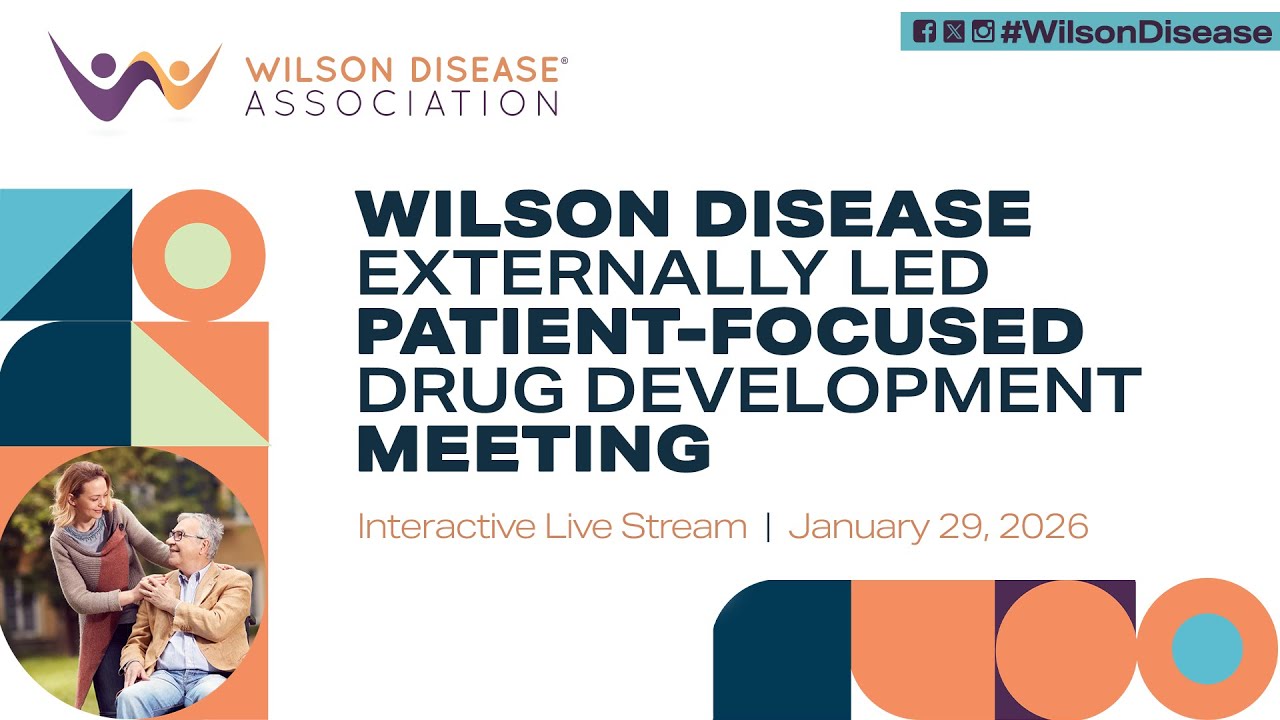 WILSON DISEASE® ASSOCIATION

#WilsonDisease

WILSON DISEASE EXTERNALLY LED PATIENT-FOCUSED DRUG DEVELOPMENT MEETING

Interactive Live Stream | January 29, 2026